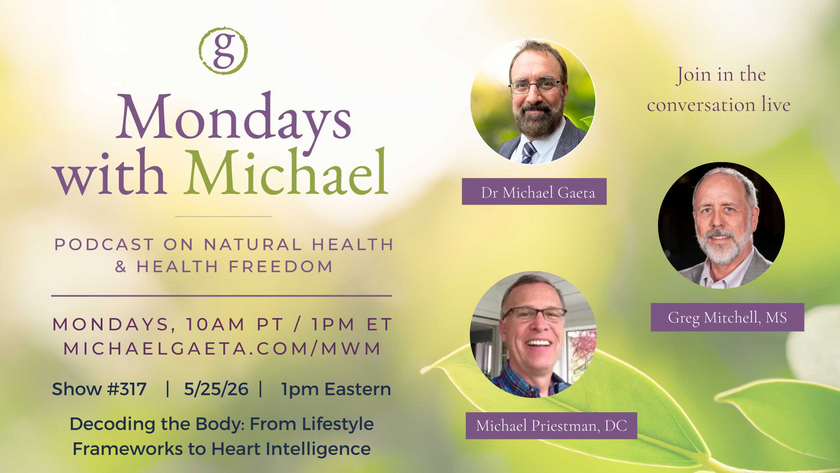 g

Mondays with Michael

PODCAST ON NATURAL HEALTH & HEALTH FREEDOM

MONDAYS, 10AM PT / 1PM ET
MICHAELGAETA.COM/MWM

Show #317 | 5/25/26 | 1pm Eastern

Decoding the Body: From Lifestyle Frameworks to Heart Intelligence

Dr Michael Gaeta

Join in the conversation live

Greg Mitchell, MS

Michael Priestman, DC